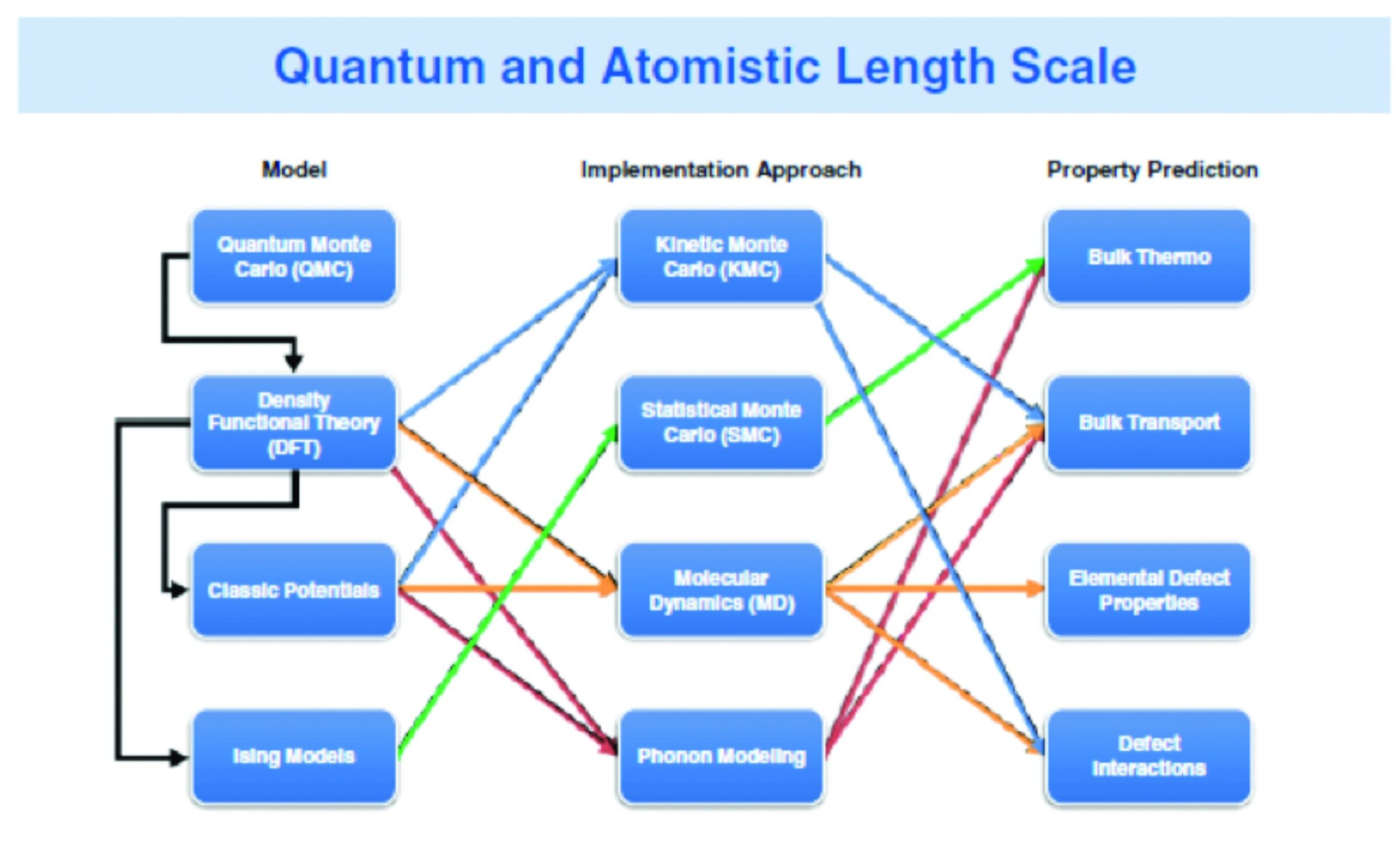 Quantum and Atomistic Length Scale

Model

Quantum Monte Carlo (QMC)

Density Functional Theory (DFT)

Classic Potentials

Ising Models

Implementation Approach

Kinetic Monte Carlo (KMC)

Statistical Monte Carlo (SMC)

Molecular Dynamics (MD)

Phonon Modeling

Property Prediction

Bulk Thermo

Bulk Transport

Elemental Defect Properties

Defect Interactions